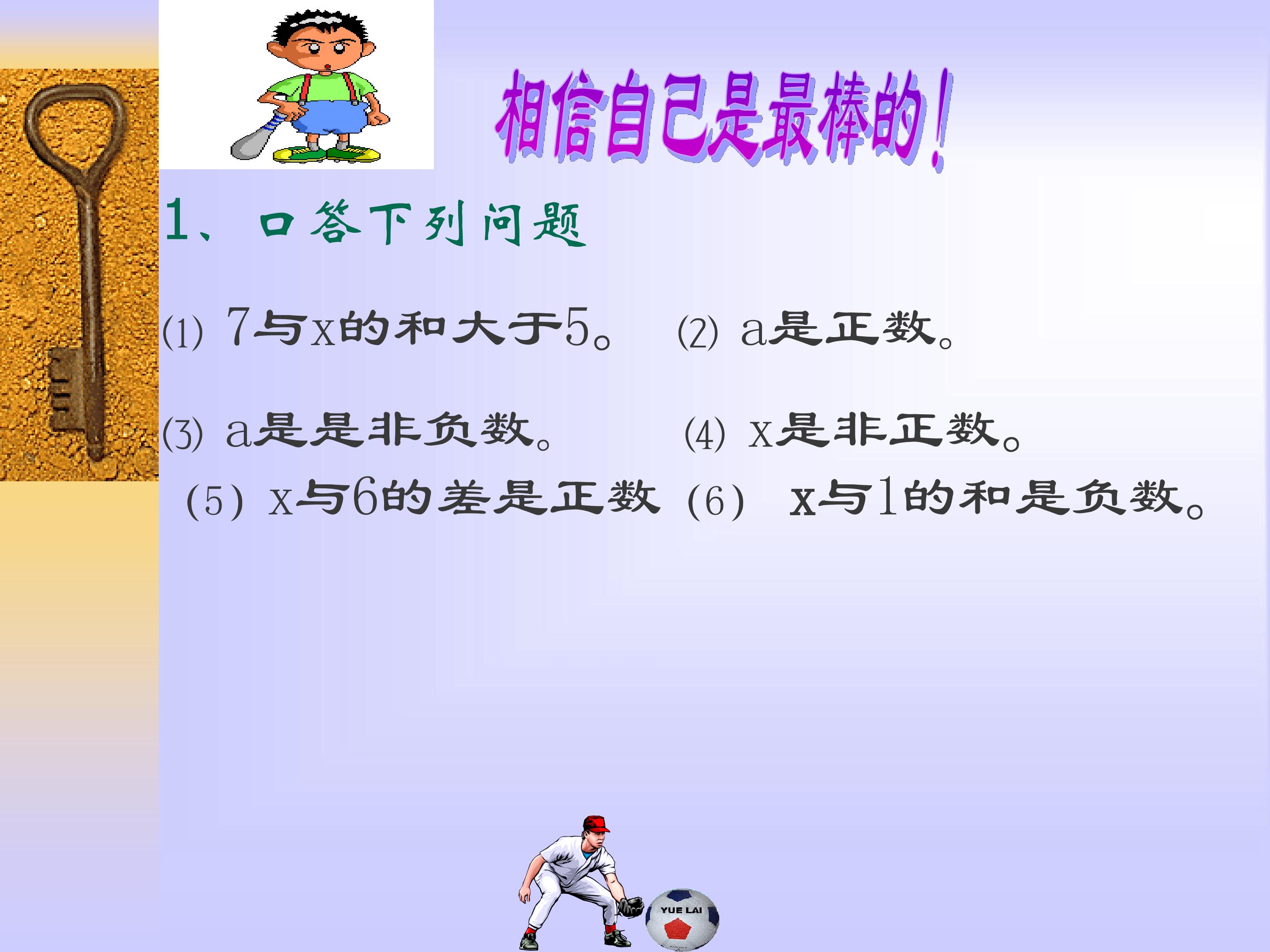 相信自己是最棒的！

1、口答下列问题

(1) 7与x的和大于5。 (2) a是正数。

(3) a是是非负数。 (4) x是非正数。

(5) x与6的差是正数 (6) x与1的和是负数。

YUE LAI